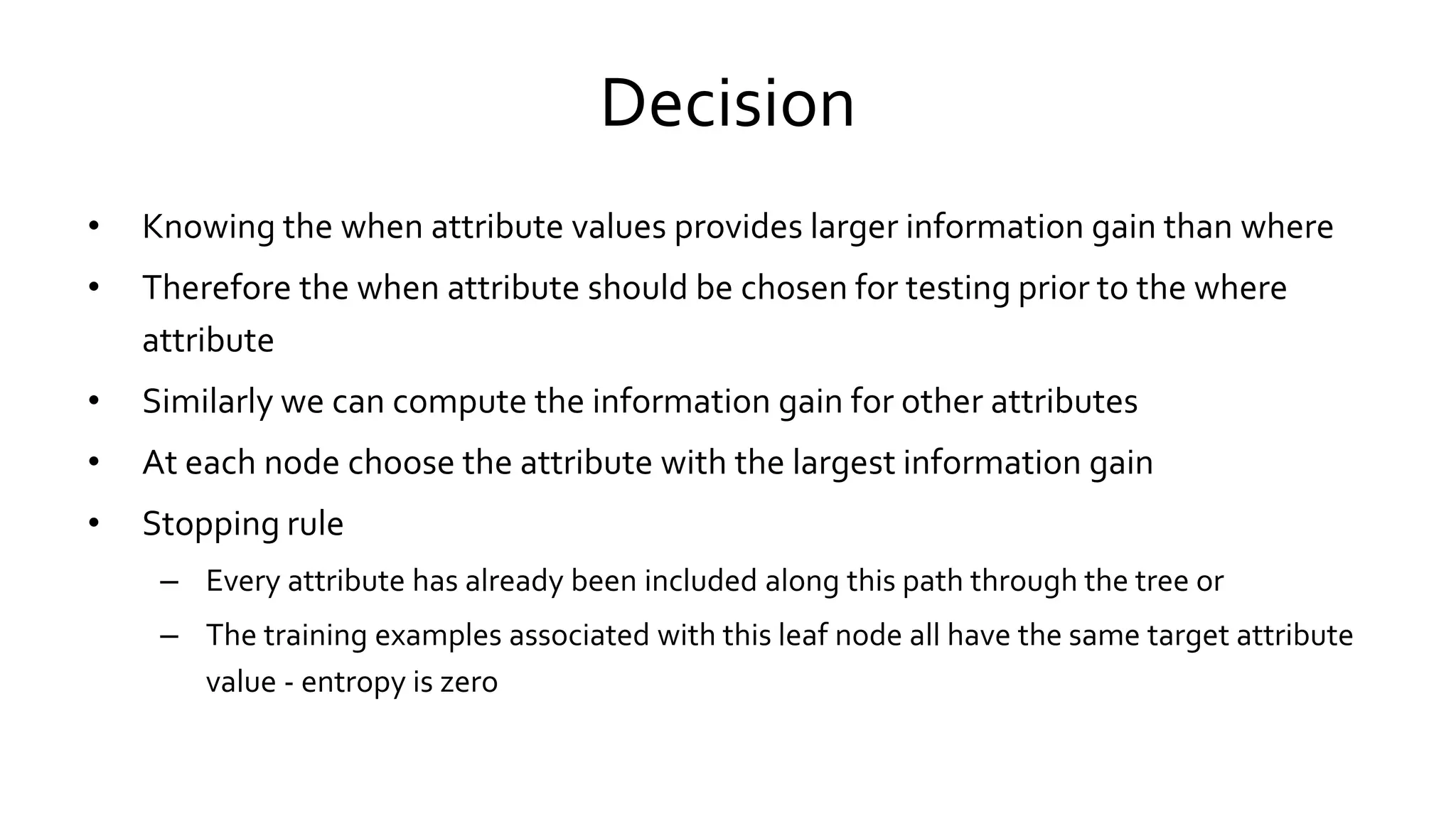 Decision

• Knowing the when attribute values provides larger information gain than where

• Therefore the when attribute should be chosen for testing prior to the where attribute

• Similarly we can compute the information gain for other attributes

• At each node choose the attribute with the largest information gain

• Stopping rule

– Every attribute has already been included along this path through the tree or

– The training examples associated with this leaf node all have the same target attribute value - entropy is zero